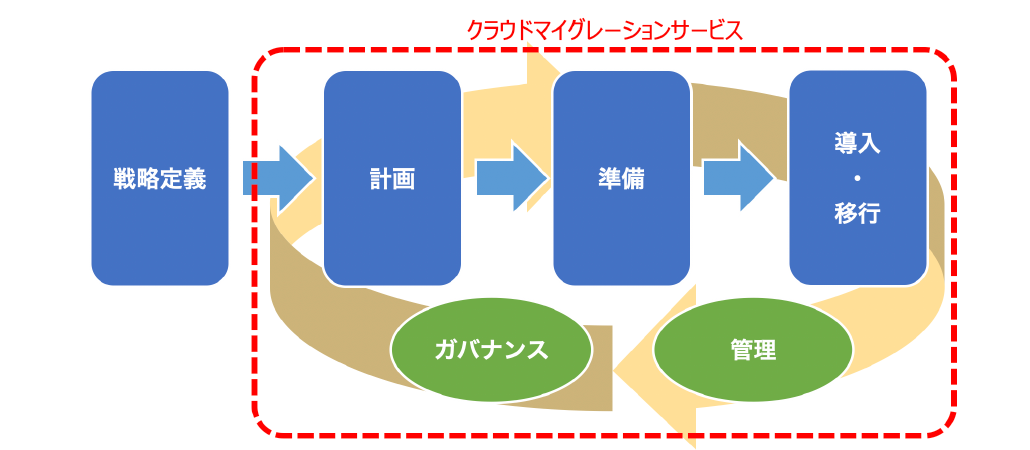 クラウドマイグレーションサービス

戦略定義

計画

準備

導入
・
移行

ガバナンス

管理